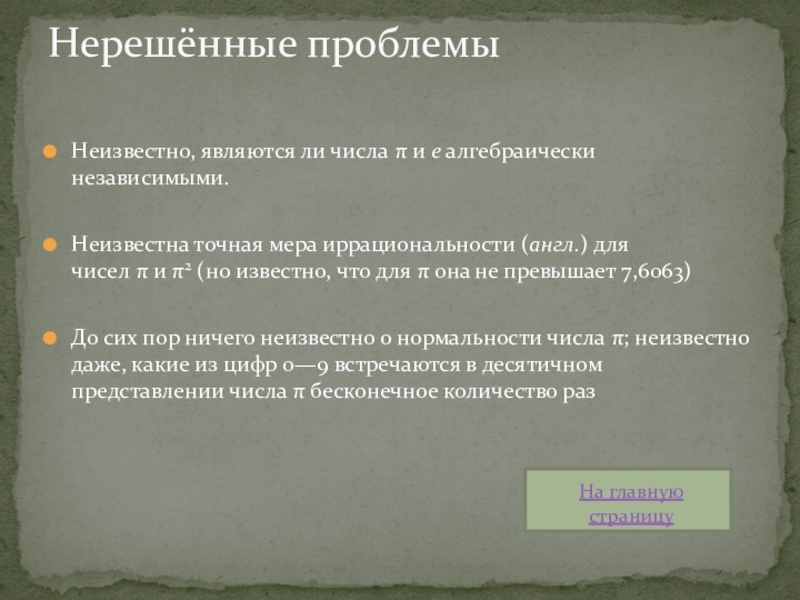 Нерешённые проблемы

Неизвестно, являются ли числа $\pi$ и $e$ алгебраически независимыми.

Неизвестна точная мера иррациональности (англ.) для чисел $\pi$ и $\pi^2$ (но известно, что для $\pi$ она не превышает 7,6063)

До сих пор ничего неизвестно о нормальности числа $\pi$; неизвестно даже, какие из цифр 0—9 встречаются в десятичном представлении числа $\pi$ бесконечное количество раз

На главную страницу